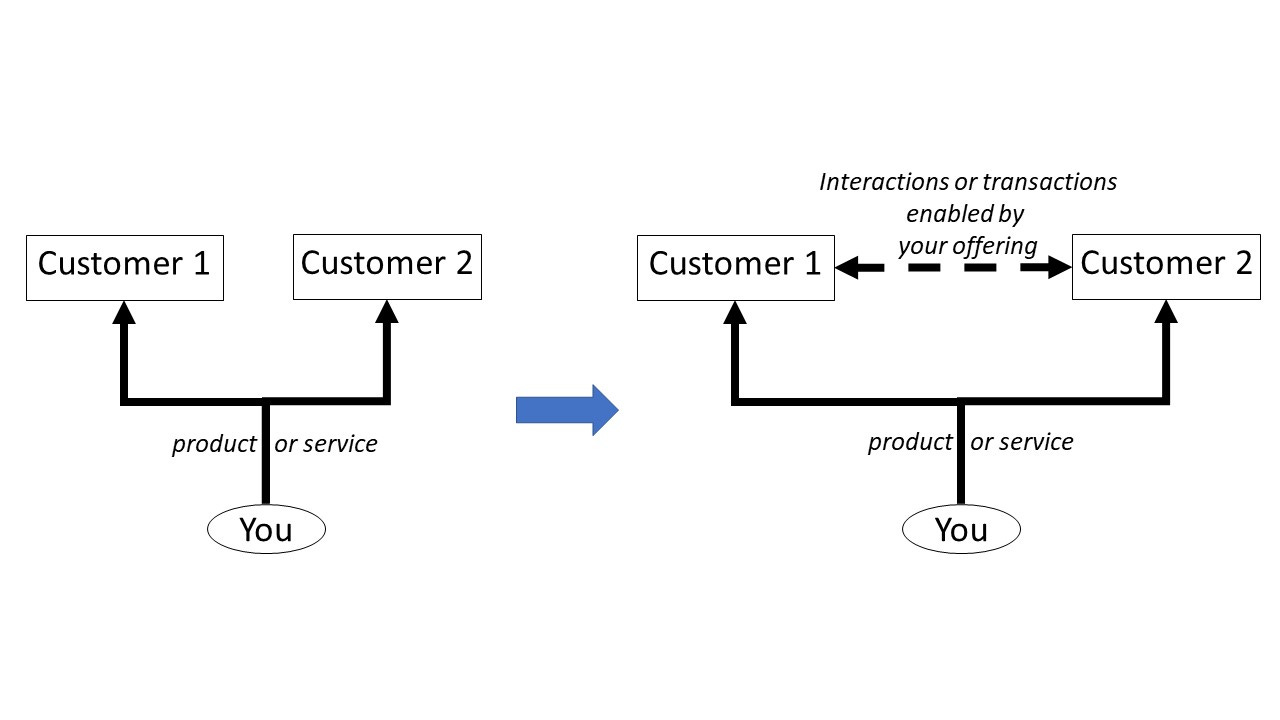 Customer 1

Customer 2

product or service

You

Interactions or transactions enabled by your offering

Customer 1

Customer 2

product or service

You